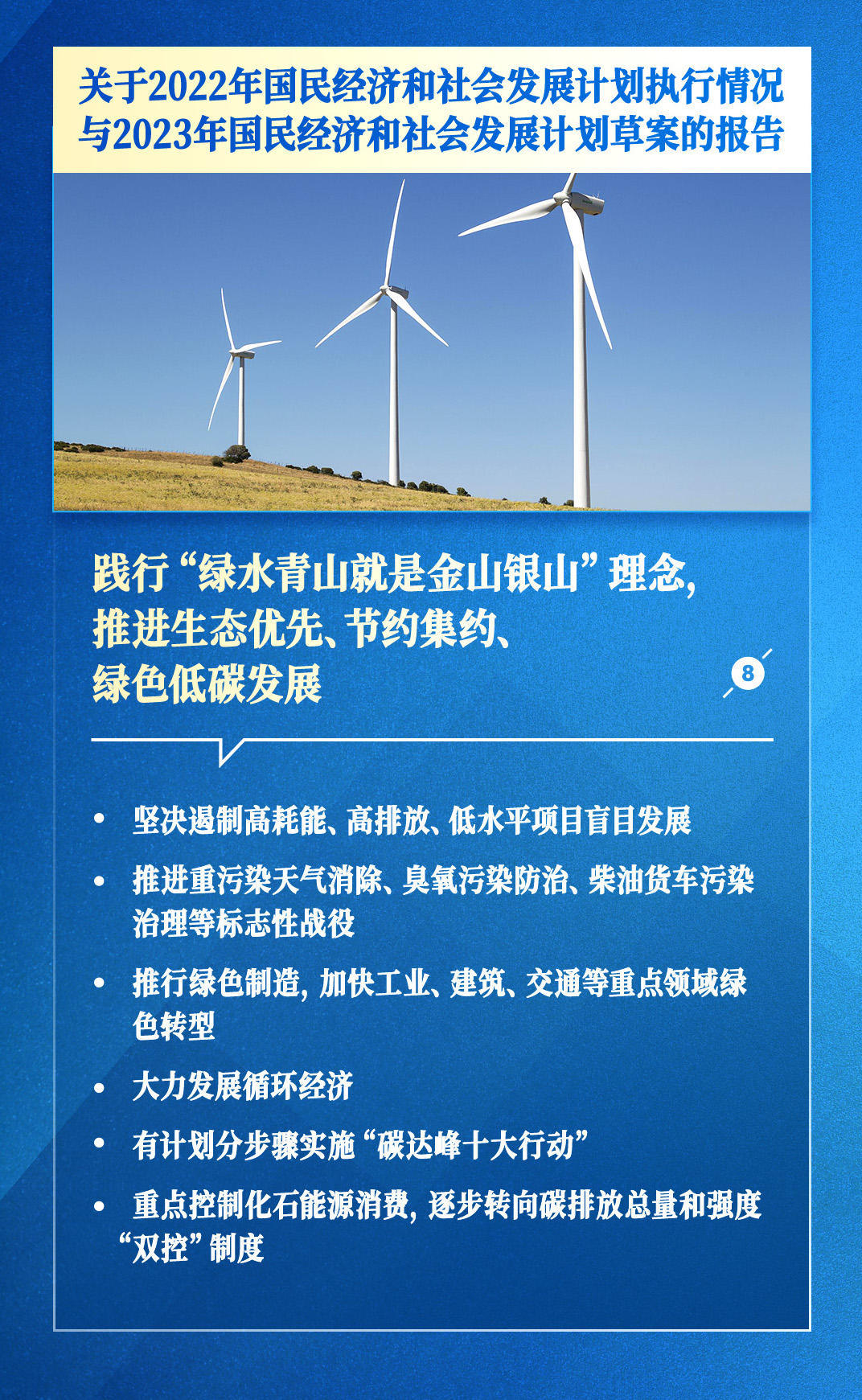 关于2022年国民经济和社会发展计划执行情况与2023年国民经济和社会发展计划草案的报告

践行“绿水青山就是金山银山”理念，推进生态优先、节约集约、绿色低碳发展

8

• 坚决遏制高耗能、高排放、低水平项目盲目发展

• 推进重污染天气消除、臭氧污染防治、柴油货车污染治理等标志性战役

• 推行绿色制造，加快工业、建筑、交通等重点领域绿色转型

• 大力发展循环经济

• 有计划分步骤实施“碳达峰十大行动”

• 重点控制化石能源消费，逐步转向碳排放总量和强度“双控”制度